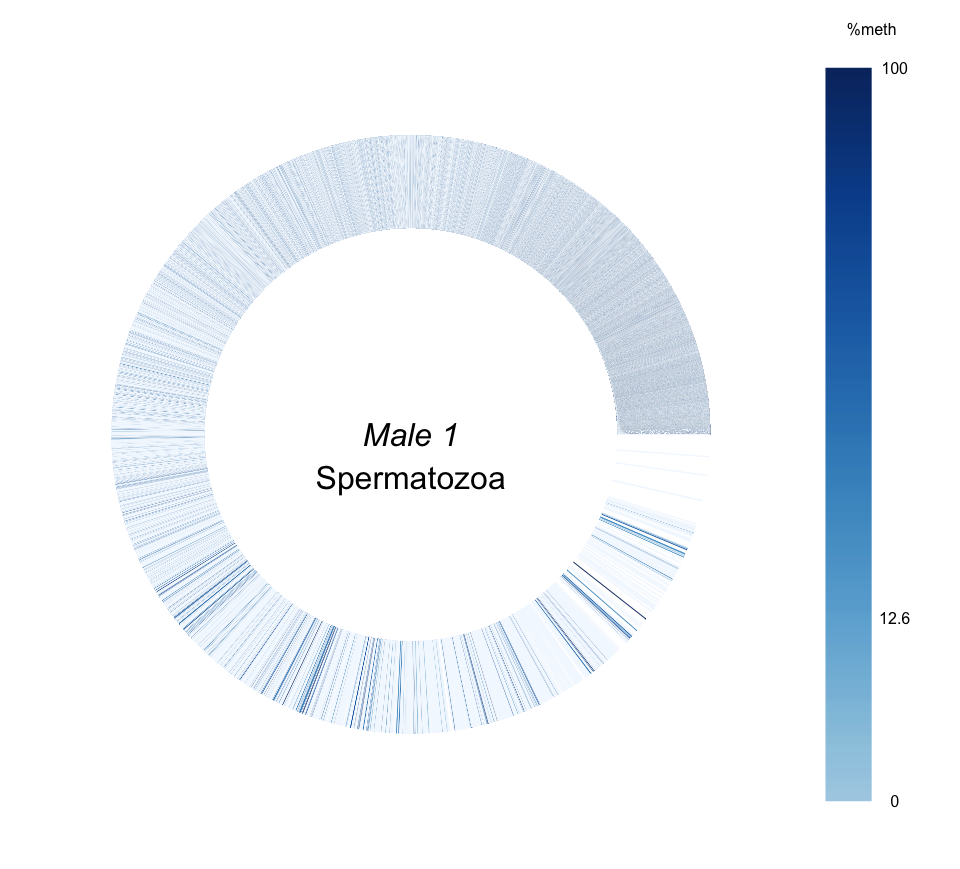 Male 1
Spermatozoa

%meth
100
12.6
0